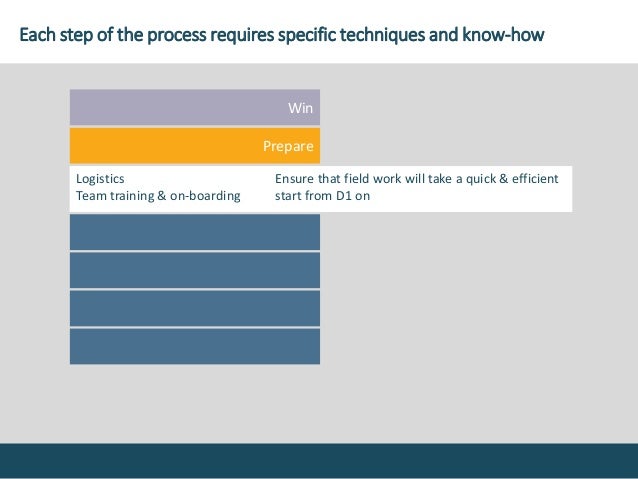 Each step of the process requires specific techniques and know-how

Win

Prepare

Logistics
Team training & on-boarding

Ensure that field work will take a quick & efficient start from D1 on